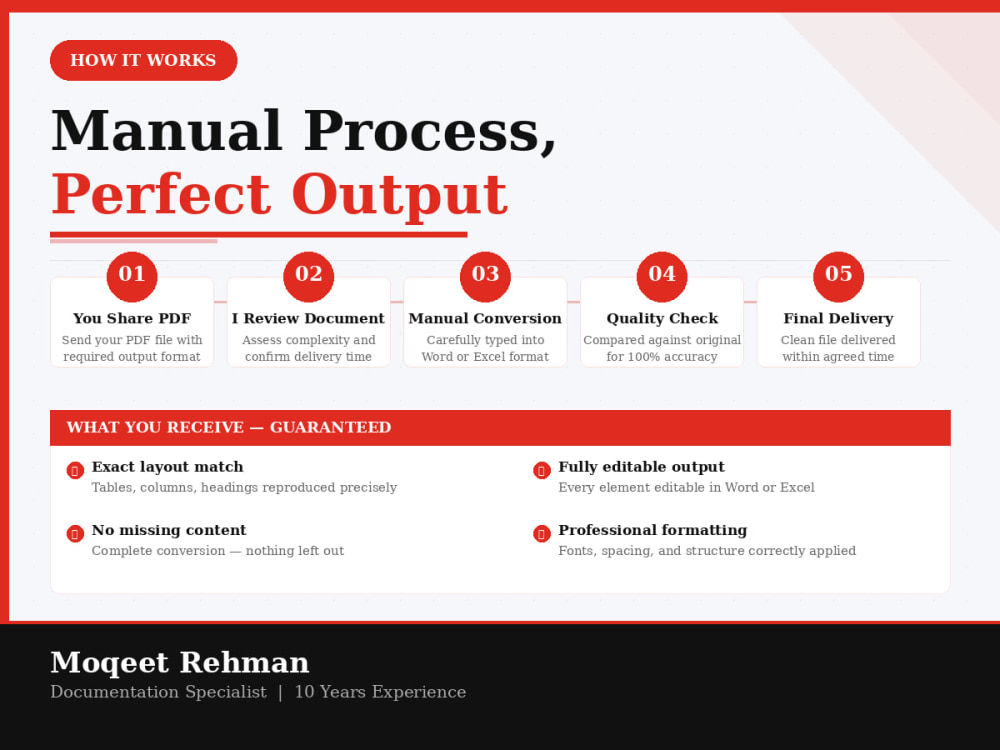 HOW IT WORKS

Manual Process,
Perfect Output

01
You Share PDF
Send your PDF file with required output format

02
I Review Document
Assess complexity and confirm delivery time

03
Manual Conversion
Carefully typed into Word or Excel format

04
Quality Check
Compared against original for 100% accuracy

05
Final Delivery
Clean file delivered within agreed time

WHAT YOU RECEIVE — GUARANTEED

Exact layout match
Tables, columns, headings reproduced precisely

No missing content
Complete conversion — nothing left out

Fully editable output
Every element editable in Word or Excel

Professional formatting
Fonts, spacing, and structure correctly applied

Moqeet Rehman
Documentation Specialist | 10 Years Experience